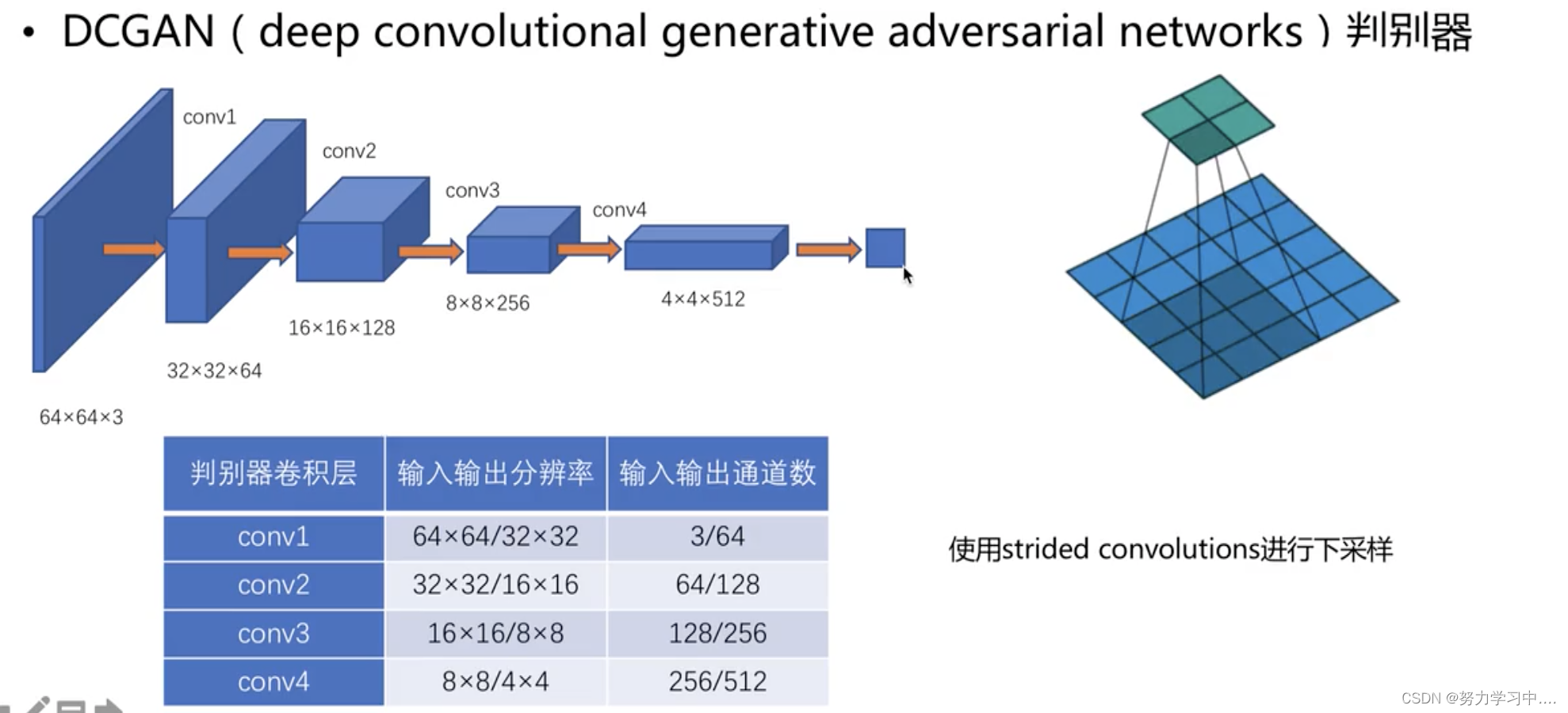 • DCGAN（deep convolutional generative adversarial networks）判别器

conv1
conv2
conv3
conv4

64×64×3
32×32×64
16×16×128
8×8×256
4×4×512

| 判别器卷积层 | 输入输出分辨率 | 输入输出通道数 |
|---|---|---|
| conv1 | 64×64/32×32 | 3/64 |
| conv2 | 32×32/16×16 | 64/128 |
| conv3 | 16×16/8×8 | 128/256 |
| conv4 | 8×8/4×4 | 256/512 |

使用strided convolutions进行下采样

CSDN @努力学习中....